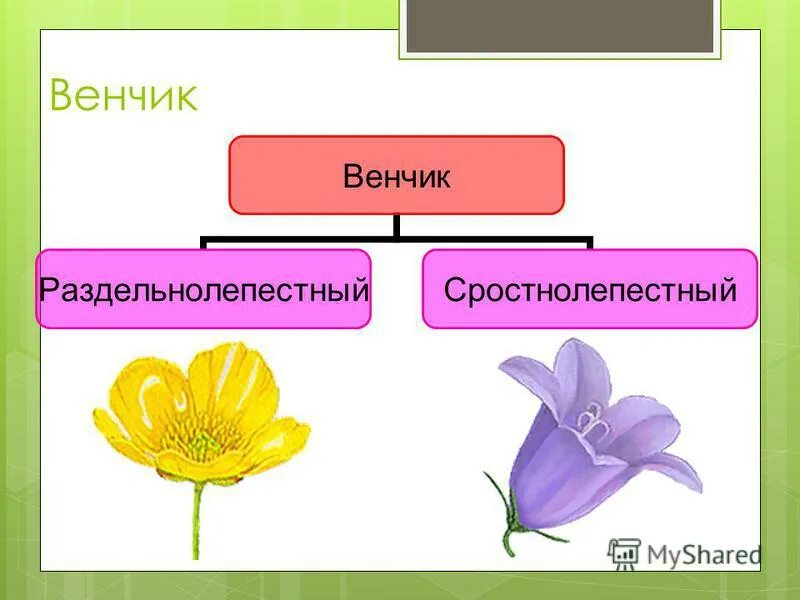 Венчик

Венчик

Раздельнолепестный

Сростнолепестный

MyShared